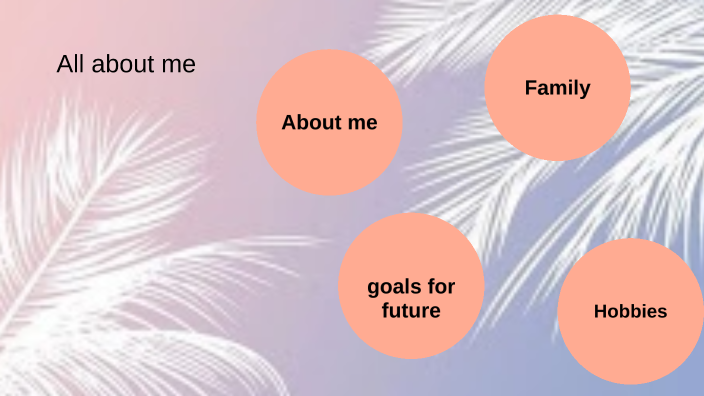 All about me

About me

Family

goals for future

Hobbies